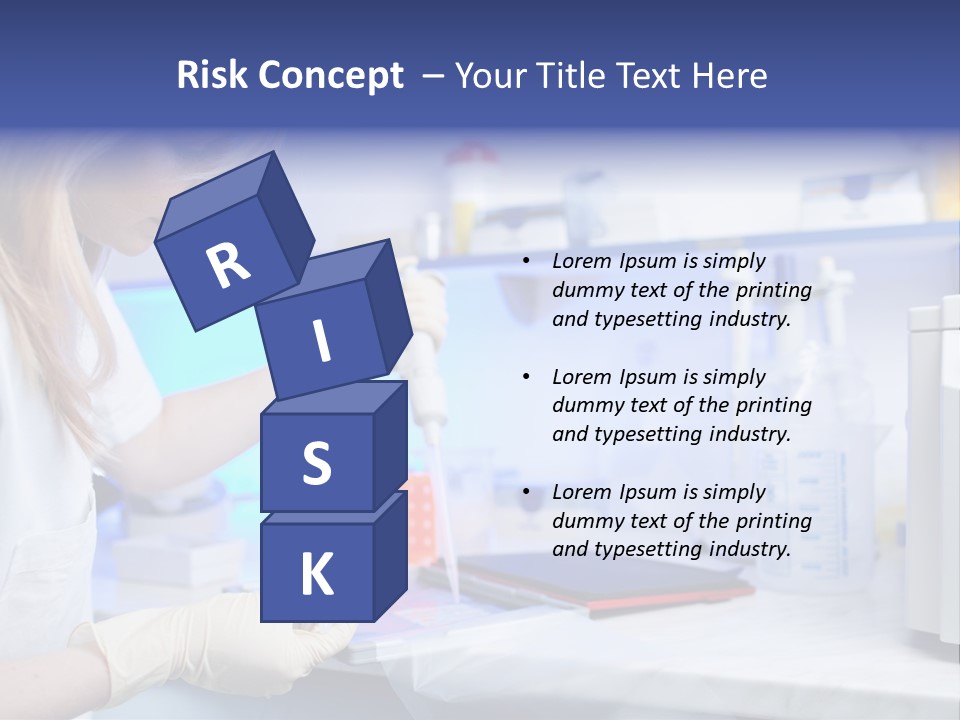 Risk Concept – Your Title Text Here

R
I
S
K

• Lorem Ipsum is simply dummy text of the printing and typesetting industry.

• Lorem Ipsum is simply dummy text of the printing and typesetting industry.

• Lorem Ipsum is simply dummy text of the printing and typesetting industry.